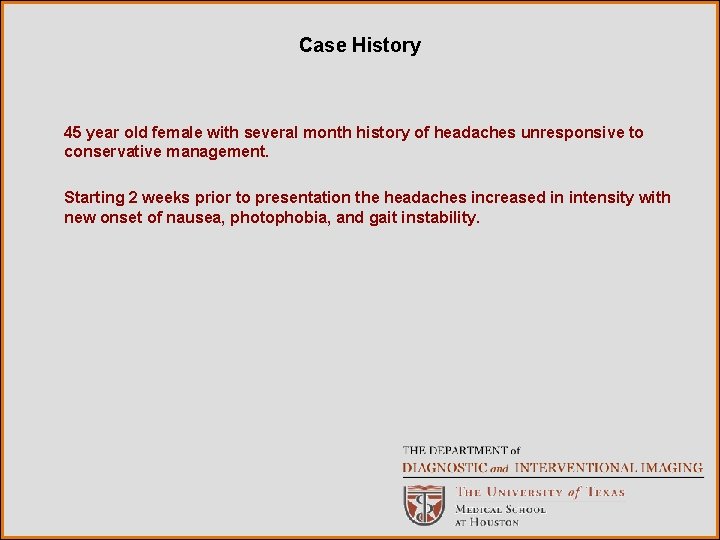 Case History

45 year old female with several month history of headaches unresponsive to conservative management.

Starting 2 weeks prior to presentation the headaches increased in intensity with new onset of nausea, photophobia, and gait instability.

THE DEPARTMENT of
DIAGNOSTIC and INTERVENTIONAL IMAGING
THE UNIVERSITY of TEXAS
MEDICAL SCHOOL
AT HOUSTON